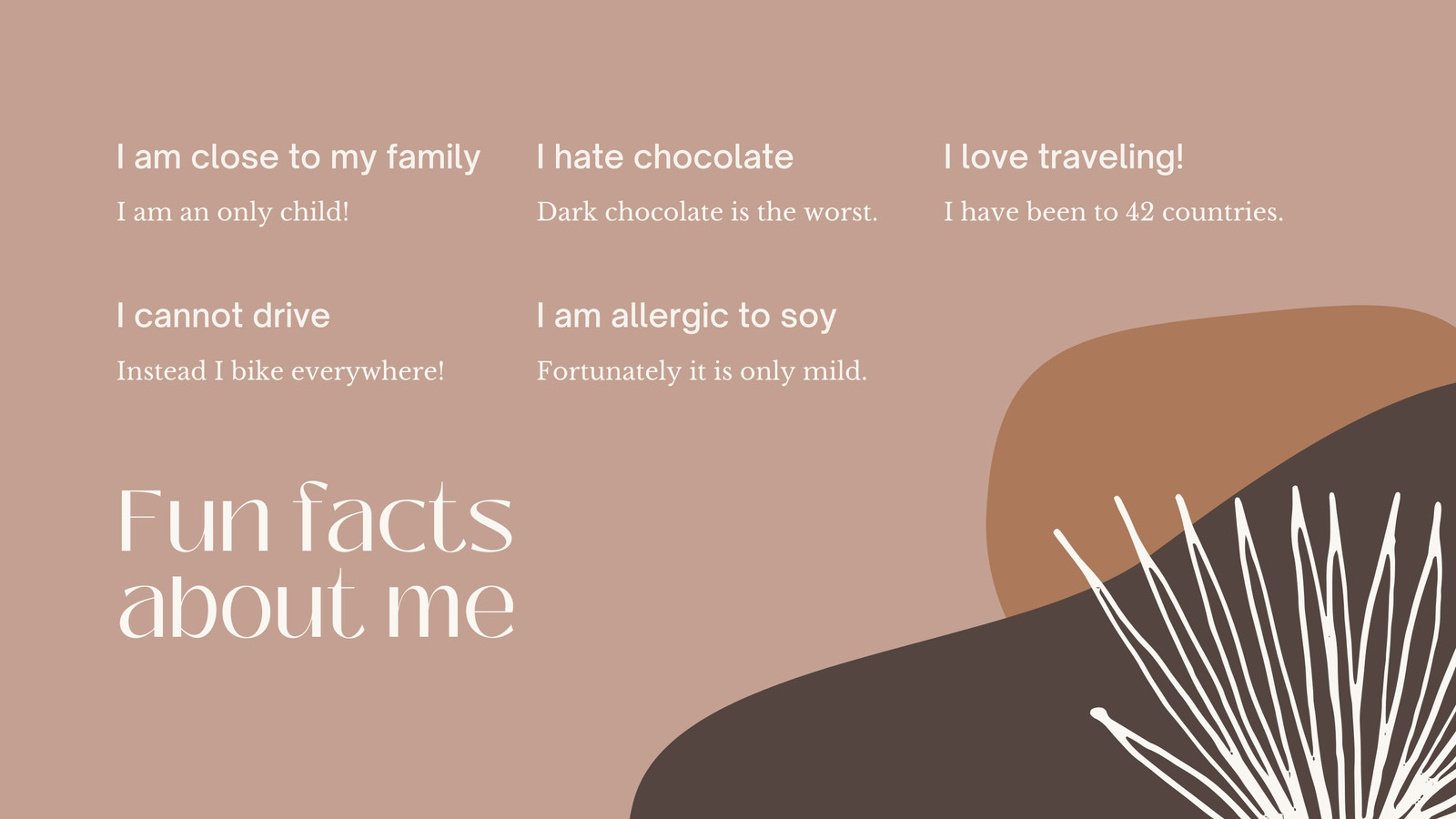 I am close to my family

I am an only child!

I hate chocolate

Dark chocolate is the worst.

I love traveling!

I have been to 42 countries.

I cannot drive

Instead I bike everywhere!

I am allergic to soy

Fortunately it is only mild.

Fun facts about me